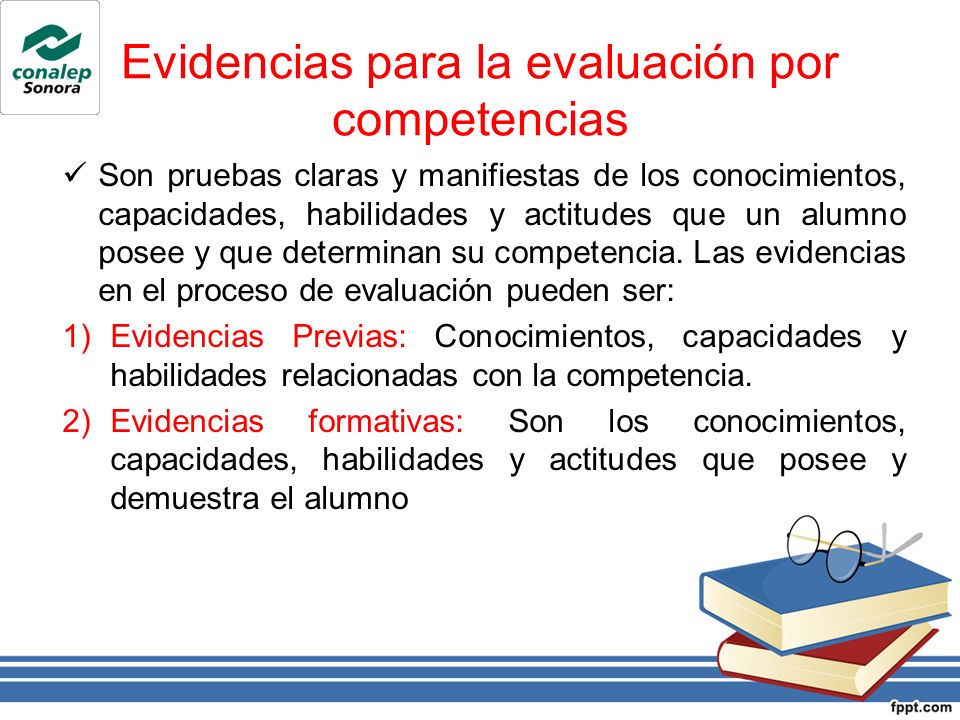 conalep
Sonora

Evidencias para la evaluación por competencias

✓ Son pruebas claras y manifiestas de los conocimientos, capacidades, habilidades y actitudes que un alumno posee y que determinan su competencia. Las evidencias en el proceso de evaluación pueden ser:

1) Evidencias Previas: Conocimientos, capacidades y habilidades relacionadas con la competencia.

2) Evidencias formativas: Son los conocimientos, capacidades, habilidades y actitudes que posee y demuestra el alumno

fppt.com